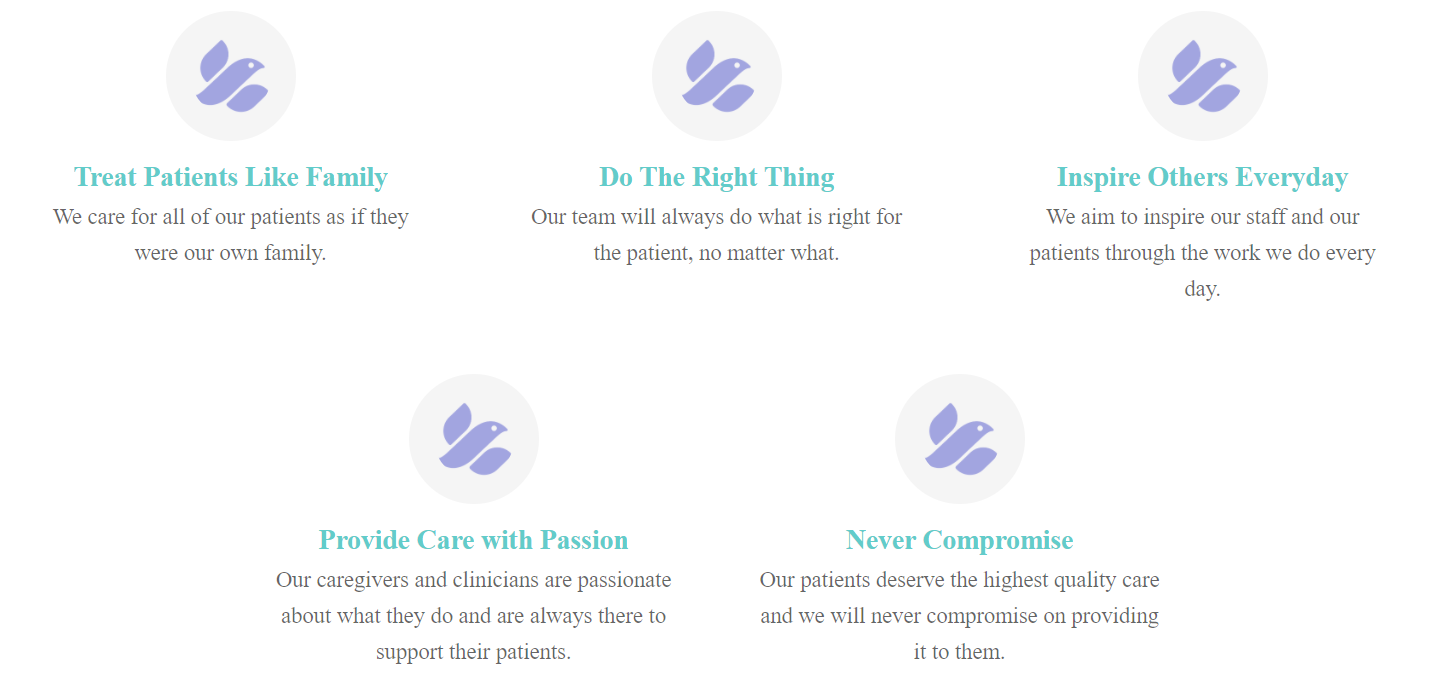 Treat Patients Like Family
We care for all of our patients as if they were our own family.

Do The Right Thing
Our team will always do what is right for the patient, no matter what.

Inspire Others Everyday
We aim to inspire our staff and our patients through the work we do every day.

Provide Care with Passion
Our caregivers and clinicians are passionate about what they do and are always there to support their patients.

Never Compromise
Our patients deserve the highest quality care and we will never compromise on providing it to them.